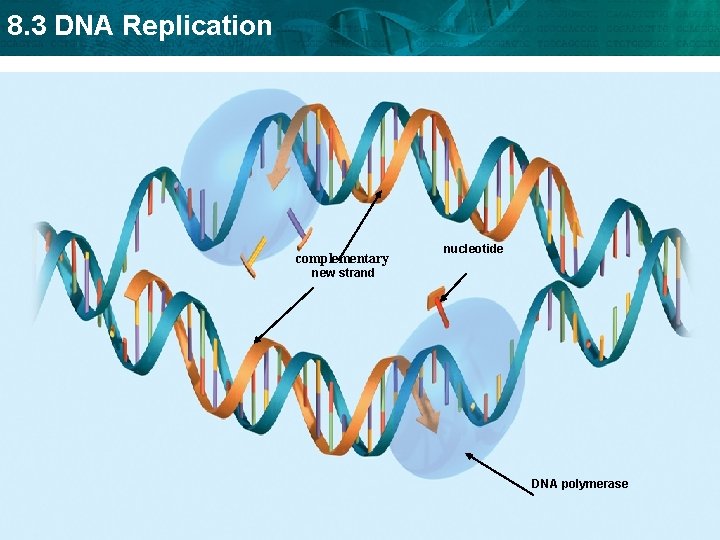 8.3 DNA Replication

complementary
new strand

nucleotide

DNA polymerase